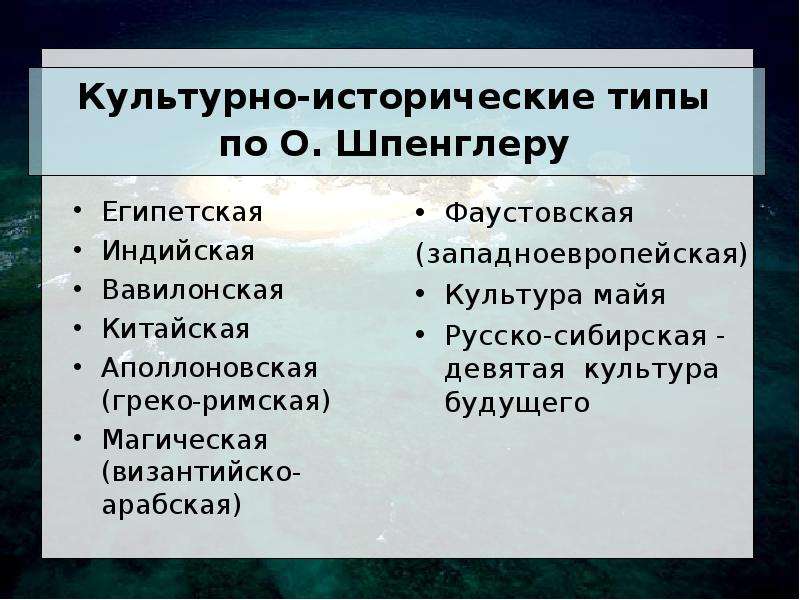 Культурно-исторические типы по О. Шпенглеру

• Египетская
• Индийская
• Вавилонская
• Китайская
• Аполлоновская (греко-римская)
• Магическая (византийско-арабская)

• Фаустовская (западноевропейская)
• Культура майя
• Русско-сибирская - девятая культура будущего